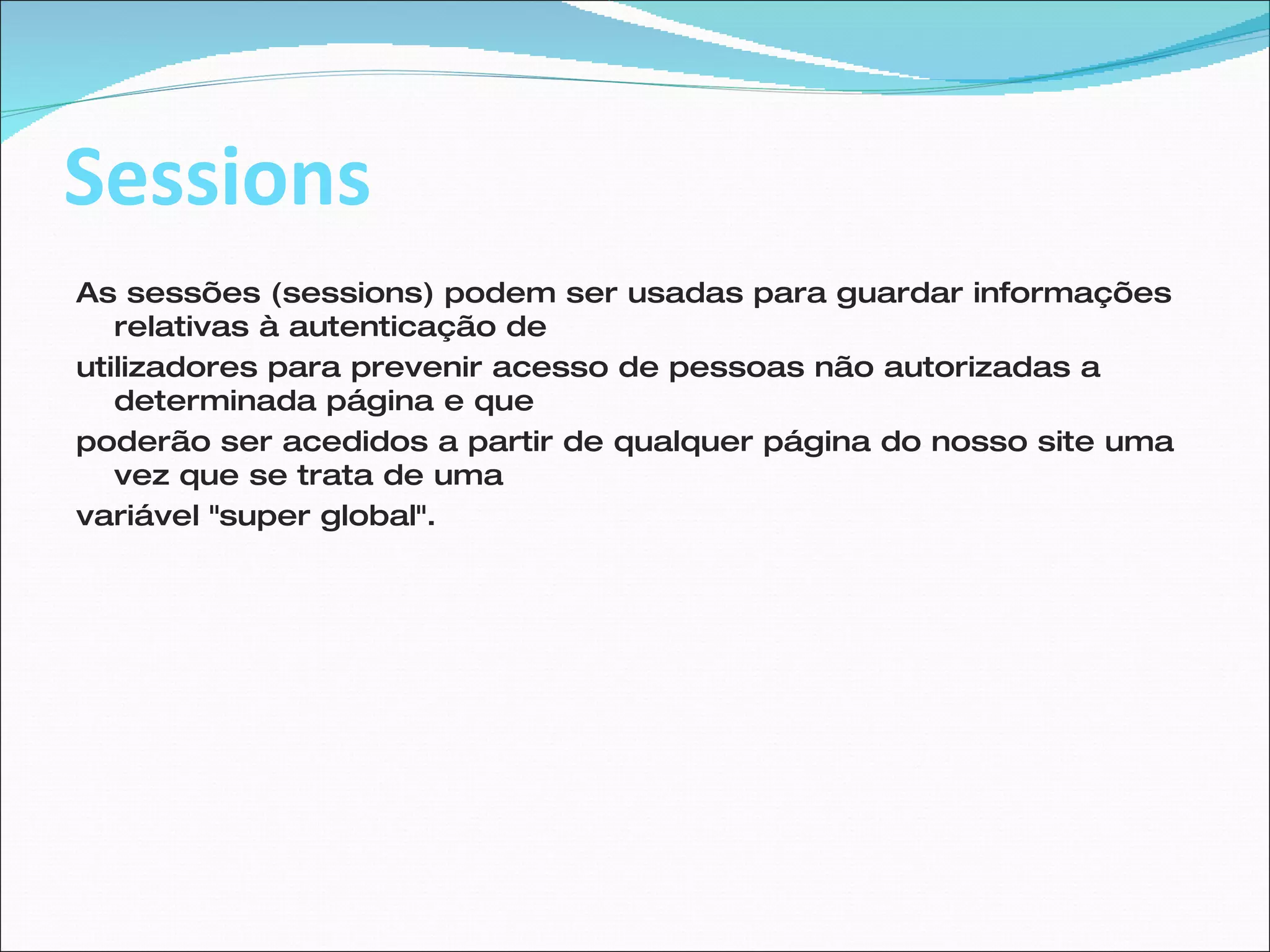 Sessions

As sessões (sessions) podem ser usadas para guardar informações relativas à autenticação de

utilizadores para prevenir acesso de pessoas não autorizadas a determinada página e que

poderão ser acedidos a partir de qualquer página do nosso site uma vez que se trata de uma

variável "super global".